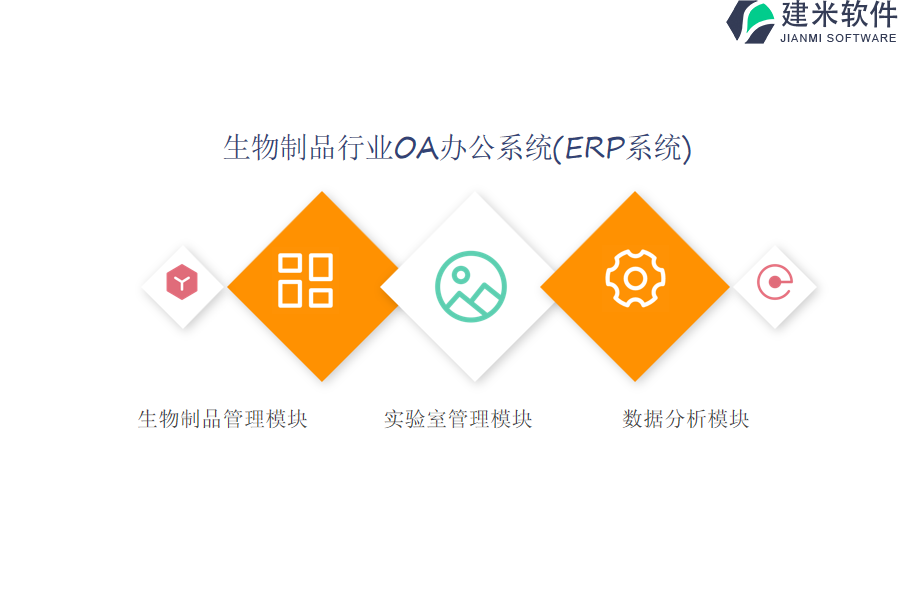 建米软件
JIANMI SOFTWARE

生物制品行业OA办公系统(ERP系统)

生物制品管理模块

实验室管理模块

数据分析模块